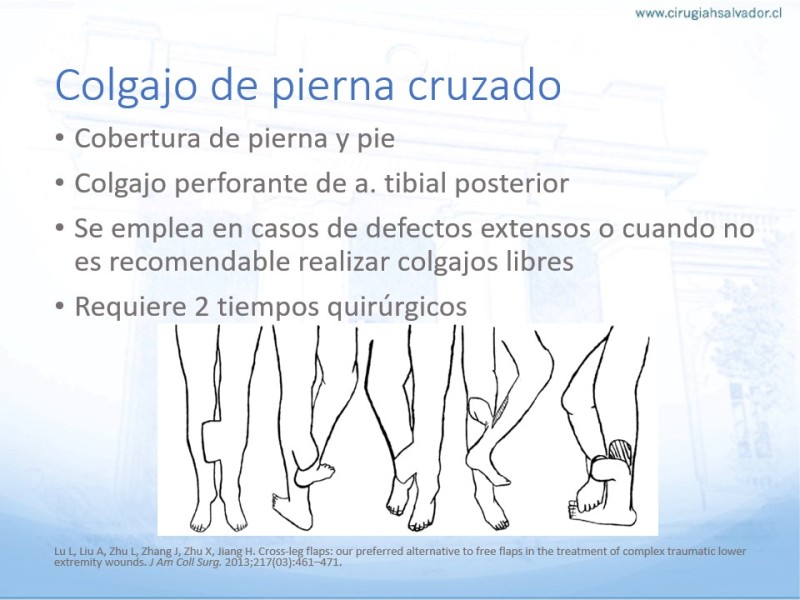 www.cirugiahsalvador.cl

Colgajo de pierna cruzado

• Cobertura de pierna y pie
• Colgajo perforante de a. tibial posterior
• Se emplea en casos de defectos extensos o cuando no es recomendable realizar colgajos libres
• Requiere 2 tiempos quirúrgicos

Lu L, Liu A, Zhu L, Zhang J, Zhu X, Jiang H. Cross-leg flaps: our preferred alternative to free flaps in the treatment of complex traumatic lower extremity wounds. J Am Coll Surg. 2013;217(03):461–471.